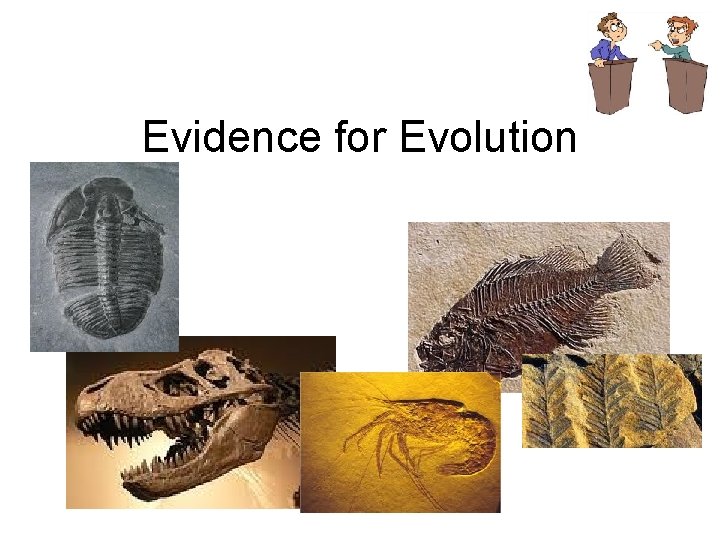 Evidence for Evolution